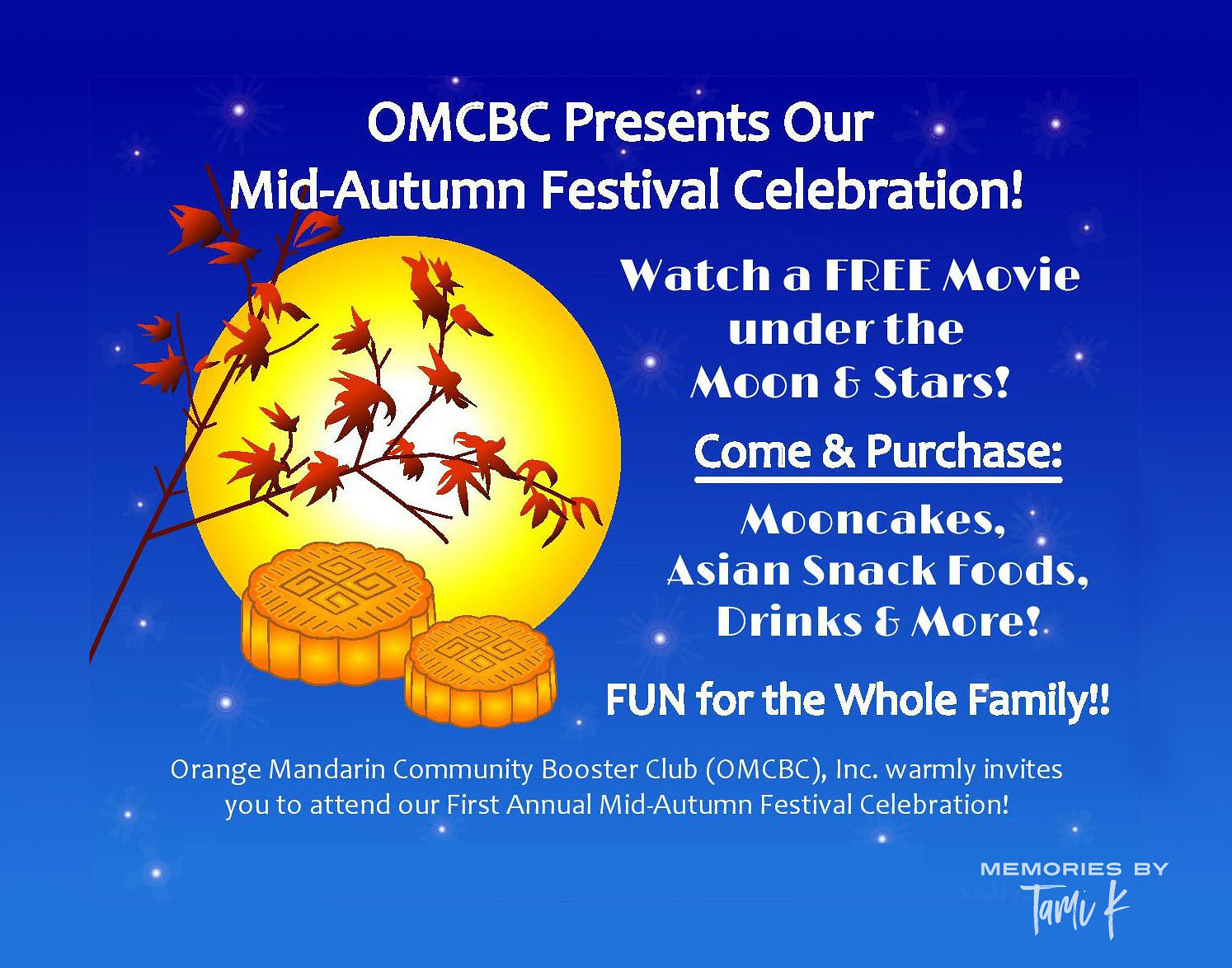 OMCBC Presents Our
Mid-Autumn Festival Celebration!

Watch a FREE Movie under the Moon & Stars!

Come & Purchase:

Mooncakes, Asian Snack Foods, Drinks & More!

FUN for the Whole Family!!

Orange Mandarin Community Booster Club (OMCBC), Inc. warmly invites you to attend our First Annual Mid-Autumn Festival Celebration!

MEMORIES BY
Tami K